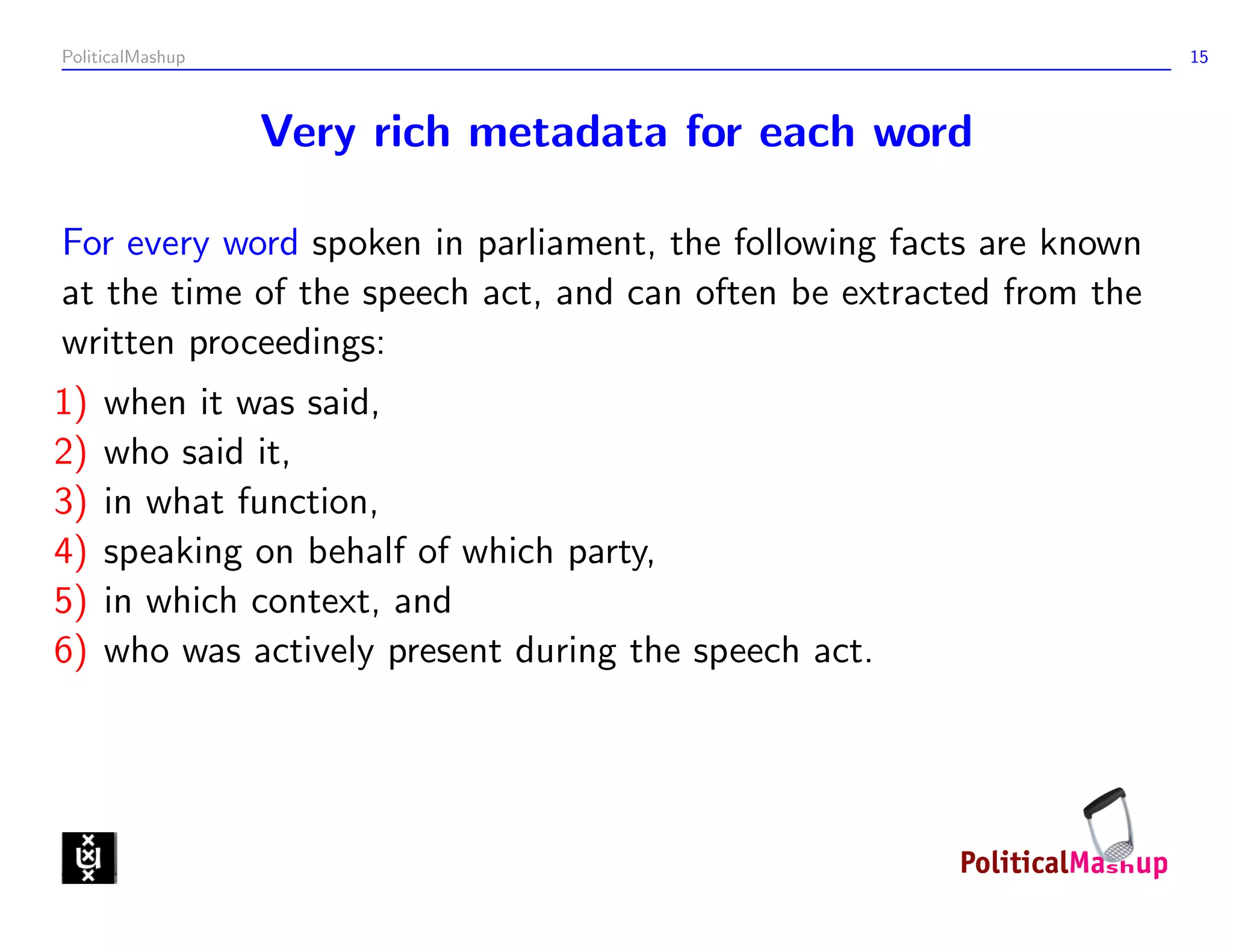 PoliticalMashup 15

Very rich metadata for each word

For every word spoken in parliament, the following facts are known at the time of the speech act, and can often be extracted from the written proceedings:

1) when it was said,
2) who said it,
3) in what function,
4) speaking on behalf of which party,
5) in which context, and
6) who was actively present during the speech act.

PoliticalMashup